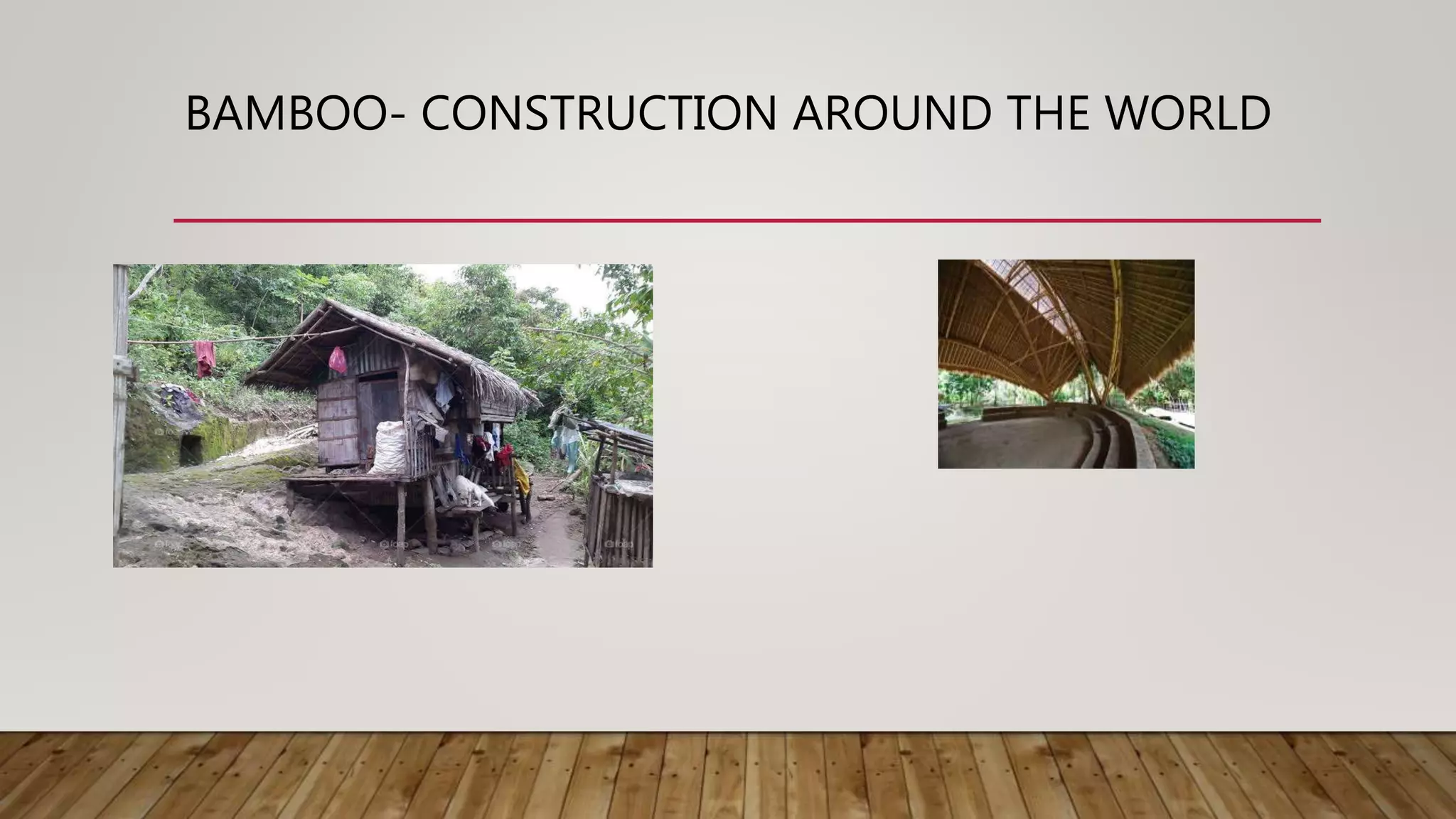 BAMBOO- CONSTRUCTION AROUND THE WORLD